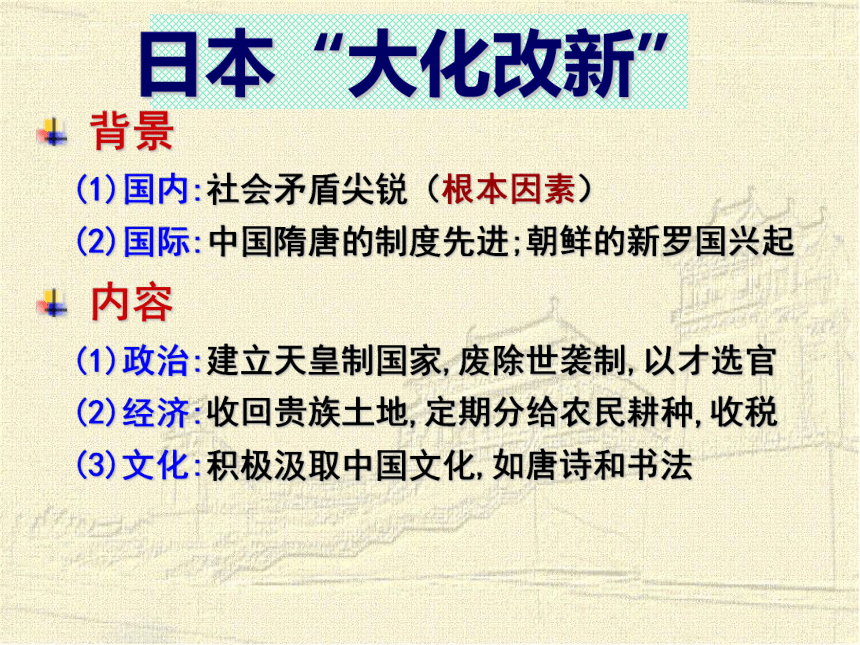 日本“大化改新”

背景

(1)国内:社会矛盾尖锐（根本因素）

(2)国际:中国隋唐的制度先进;朝鲜的新罗国兴起

内容

(1)政治:建立天皇制国家,废除世袭制,以才选官

(2)经济:收回贵族土地,定期分给农民耕种,收税

(3)文化:积极汲取中国文化,如唐诗和书法